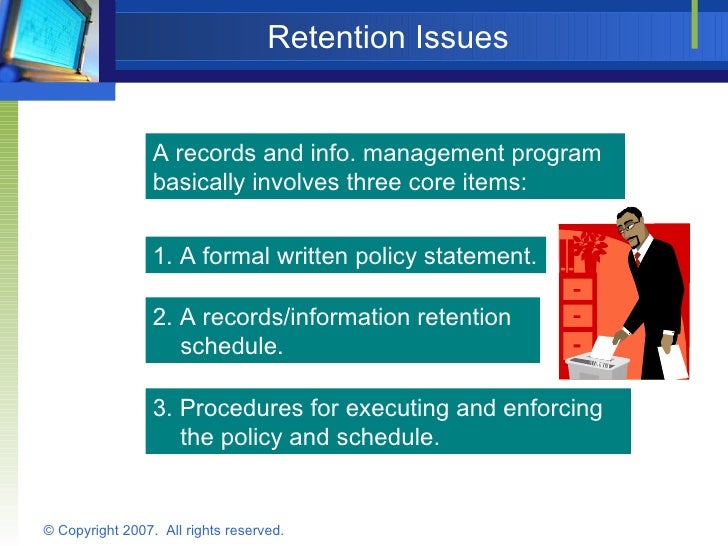 Retention Issues

A records and info. management program basically involves three core items:

1. A formal written policy statement.

2. A records/information retention schedule.

3. Procedures for executing and enforcing the policy and schedule.

© Copyright 2007. All rights reserved.